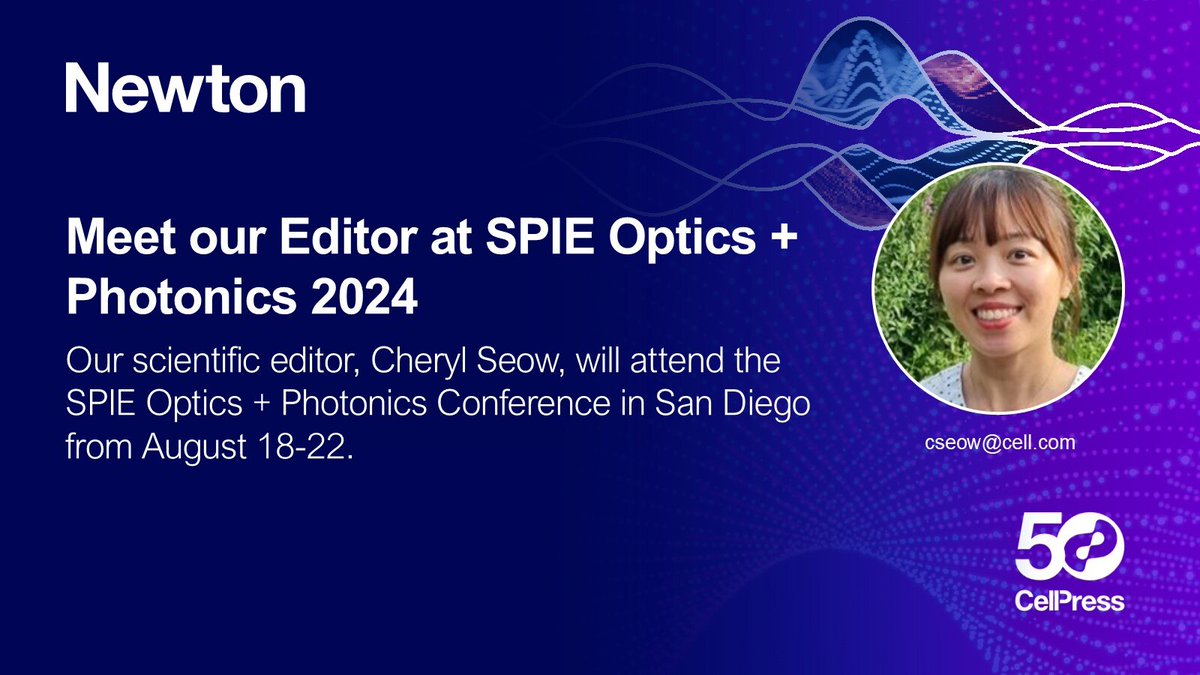 Newton

Meet our Editor at SPIE Optics + Photonics 2024

Our scientific editor, Cheryl Seow, will attend the SPIE Optics + Photonics Conference in San Diego from August 18-22.

cseow@cell.com

50
CellPress